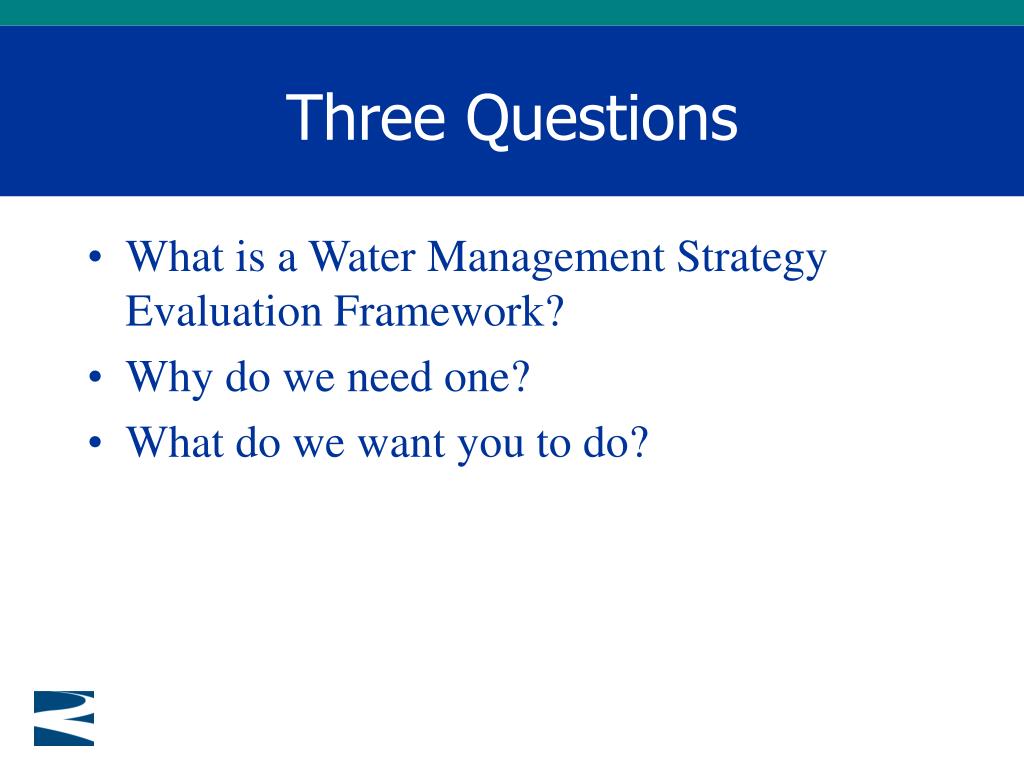 Three Questions

• What is a Water Management Strategy Evaluation Framework?
• Why do we need one?
• What do we want you to do?